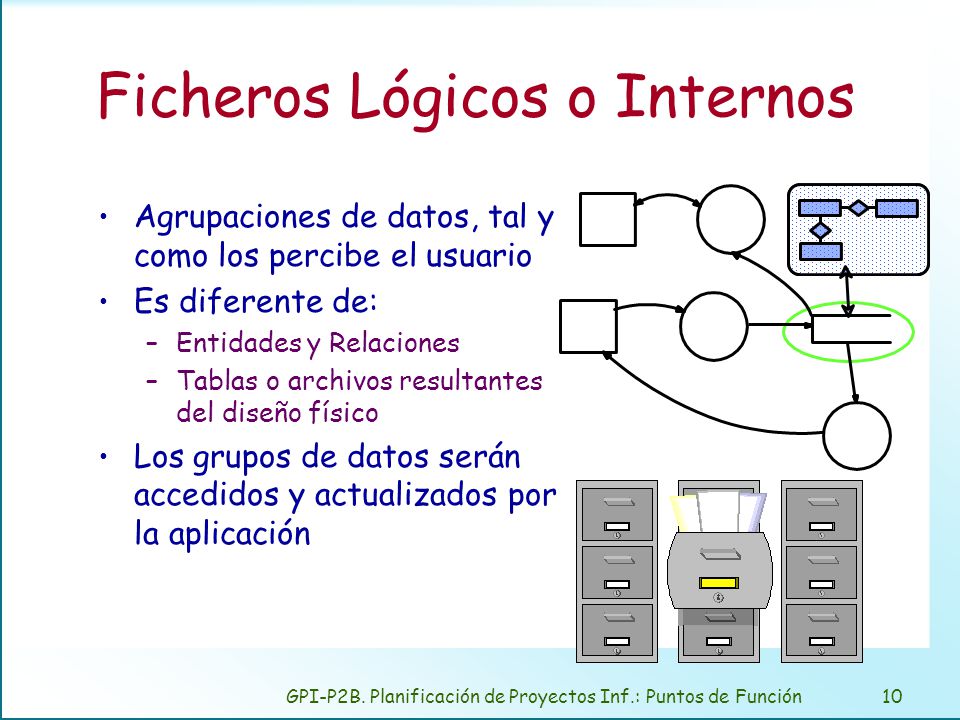 Ficheros Lógicos o Internos

• Agrupaciones de datos, tal y como los percibe el usuario
• Es diferente de:
  – Entidades y Relaciones
  – Tablas o archivos resultantes del diseño físico
• Los grupos de datos serán accedidos y actualizados por la aplicación

GPI-P2B. Planificación de Proyectos Inf.: Puntos de Función 10